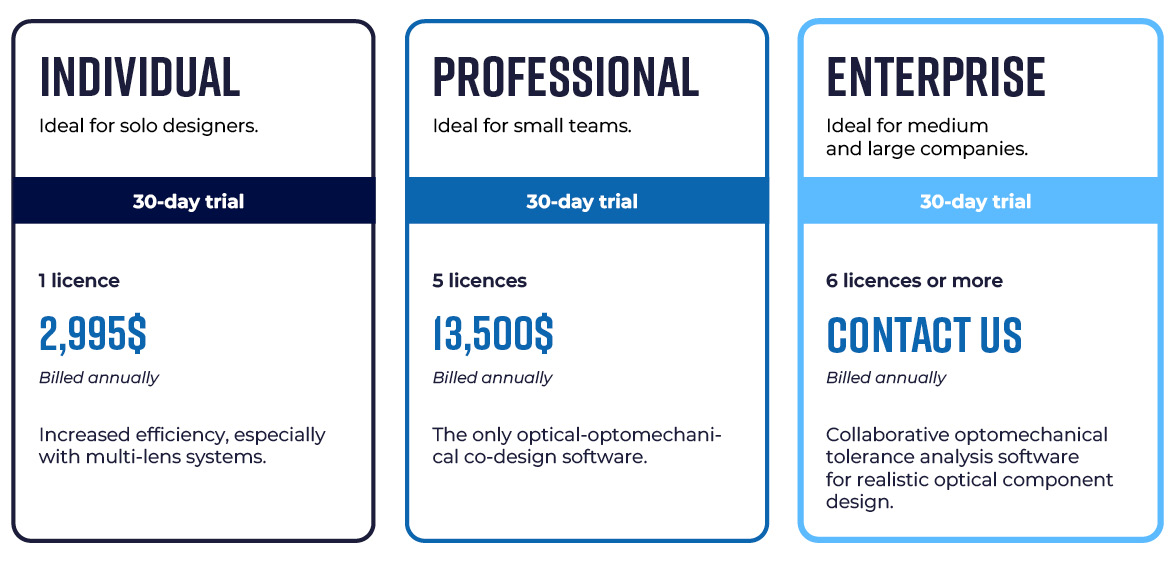 INDIVIDUAL
Ideal for solo designers.

30-day trial

1 licence

2,995$

Billed annually

Increased efficiency, especially with multi-lens systems.

PROFESSIONAL
Ideal for small teams.

30-day trial

5 licences

13,500$

Billed annually

The only optical-optomechanical co-design software.

ENTERPRISE
Ideal for medium and large companies.

30-day trial

6 licences or more

CONTACT US

Billed annually

Collaborative optomechanical tolerance analysis software for realistic optical component design.